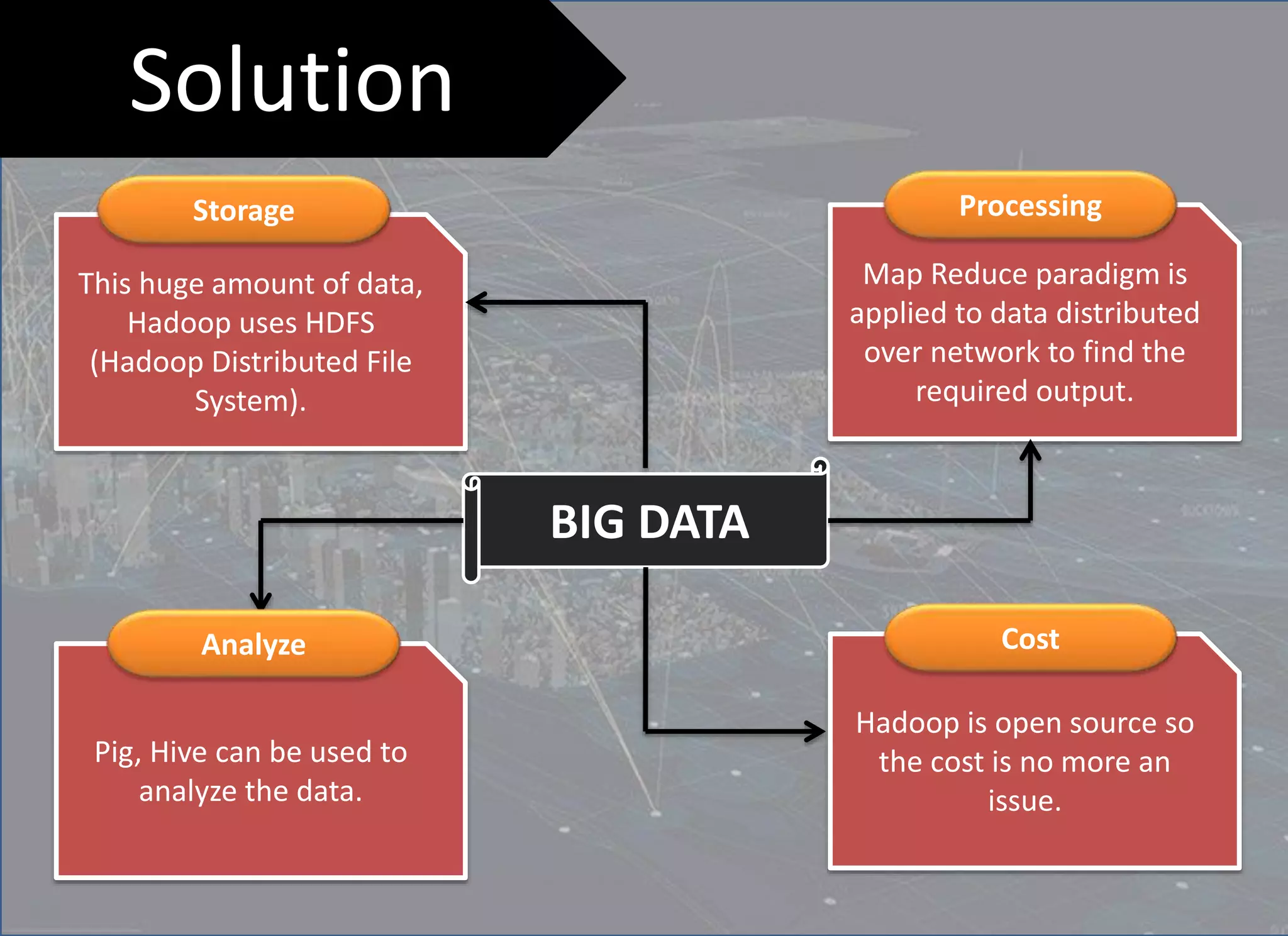 Solution

Storage

This huge amount of data, Hadoop uses HDFS (Hadoop Distributed File System).

Processing

Map Reduce paradigm is applied to data distributed over network to find the required output.

BIG DATA

Analyze

Pig, Hive can be used to analyze the data.

Cost

Hadoop is open source so the cost is no more an issue.